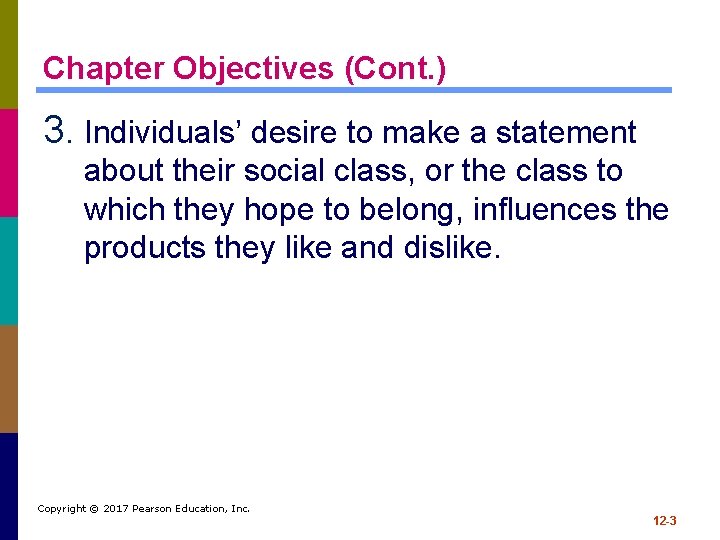 Chapter Objectives (Cont.)

3. Individuals’ desire to make a statement about their social class, or the class to which they hope to belong, influences the products they like and dislike.

Copyright © 2017 Pearson Education, Inc.

12-3